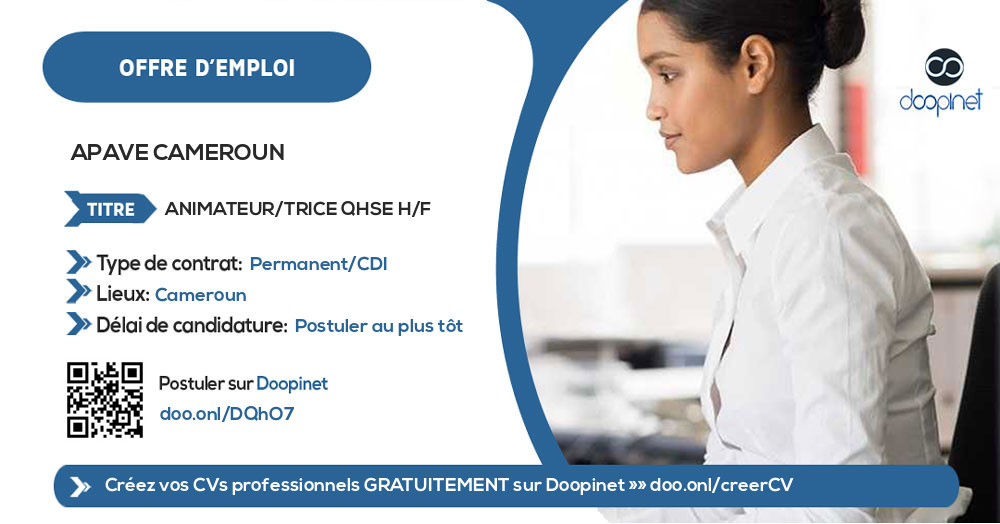 OFFRE D'EMPLOI

doopinet

APAVE CAMEROUN

TITRE ANIMATEUR/TRICE QHSE H/F

Type de contrat: Permanent/CDI
Lieux: Cameroun
Délai de candidature: Postuler au plus tôt

Postuler sur Doopinet
doo.onl/DQhO7

Créez vos CVs professionnels GRATUITEMENT sur Doopinet »» doo.onl/creerCV